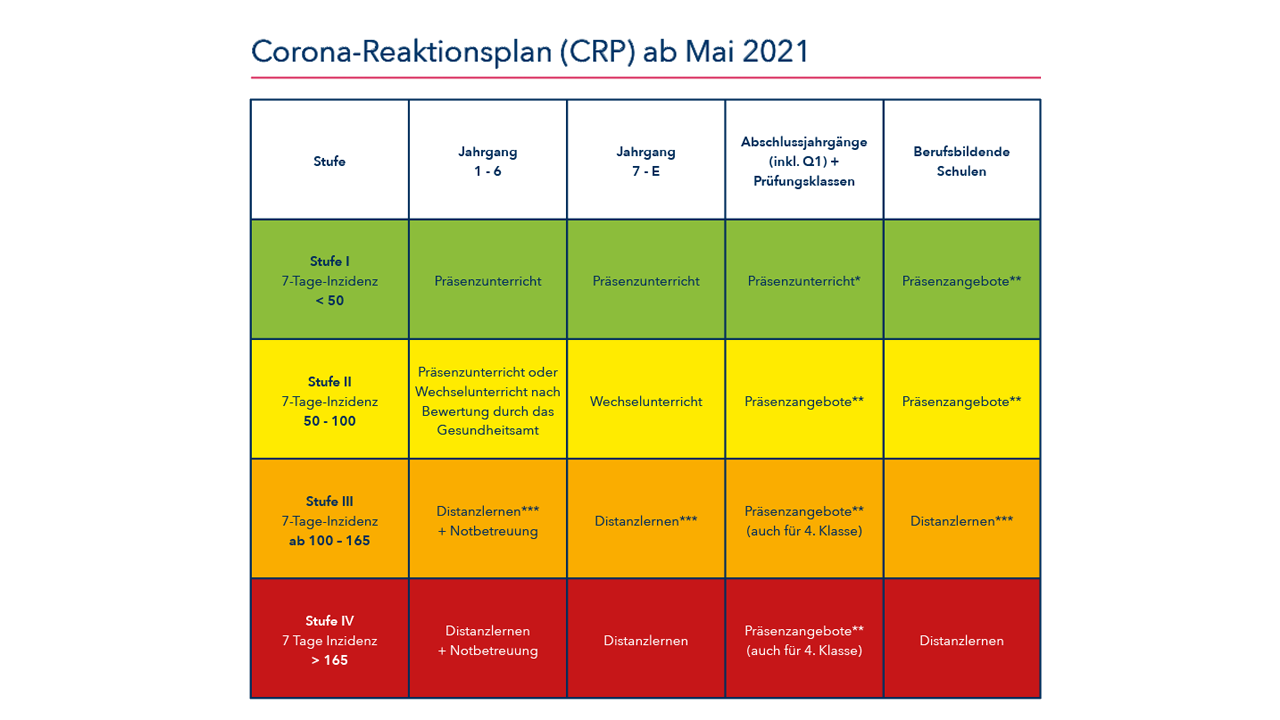 Corona-Reaktionsplan (CRP) ab Mai 2021

| Stufe | Jahrgang 1 - 6 | Jahrgang 7 - E | Abschlussjahrgänge (inkl. Q1) + Prüfungsklassen | Berufsbildende Schulen |
|---|---|---|---|---|
| Stufe I 7-Tage-Inzidenz < 50 | Präsenzunterricht | Präsenzunterricht | Präsenzunterricht* | Präsenzangebote** |
| Stufe II 7-Tage-Inzidenz 50 - 100 | Präsenzunterricht oder Wechselunterricht nach Bewertung durch das Gesundheitsamt | Wechselunterricht | Präsenzangebote** | Präsenzangebote** |
| Stufe III 7-Tage-Inzidenz ab 100 - 165 | Distanzlernen*** + Notbetreuung | Distanzlernen*** | Präsenzangebote** (auch für 4. Klasse) | Distanzlernen*** |
| Stufe IV 7 Tage Inzidenz > 165 | Distanzlernen + Notbetreuung | Distanzlernen | Präsenzangebote** (auch für 4. Klasse) | Distanzlernen |